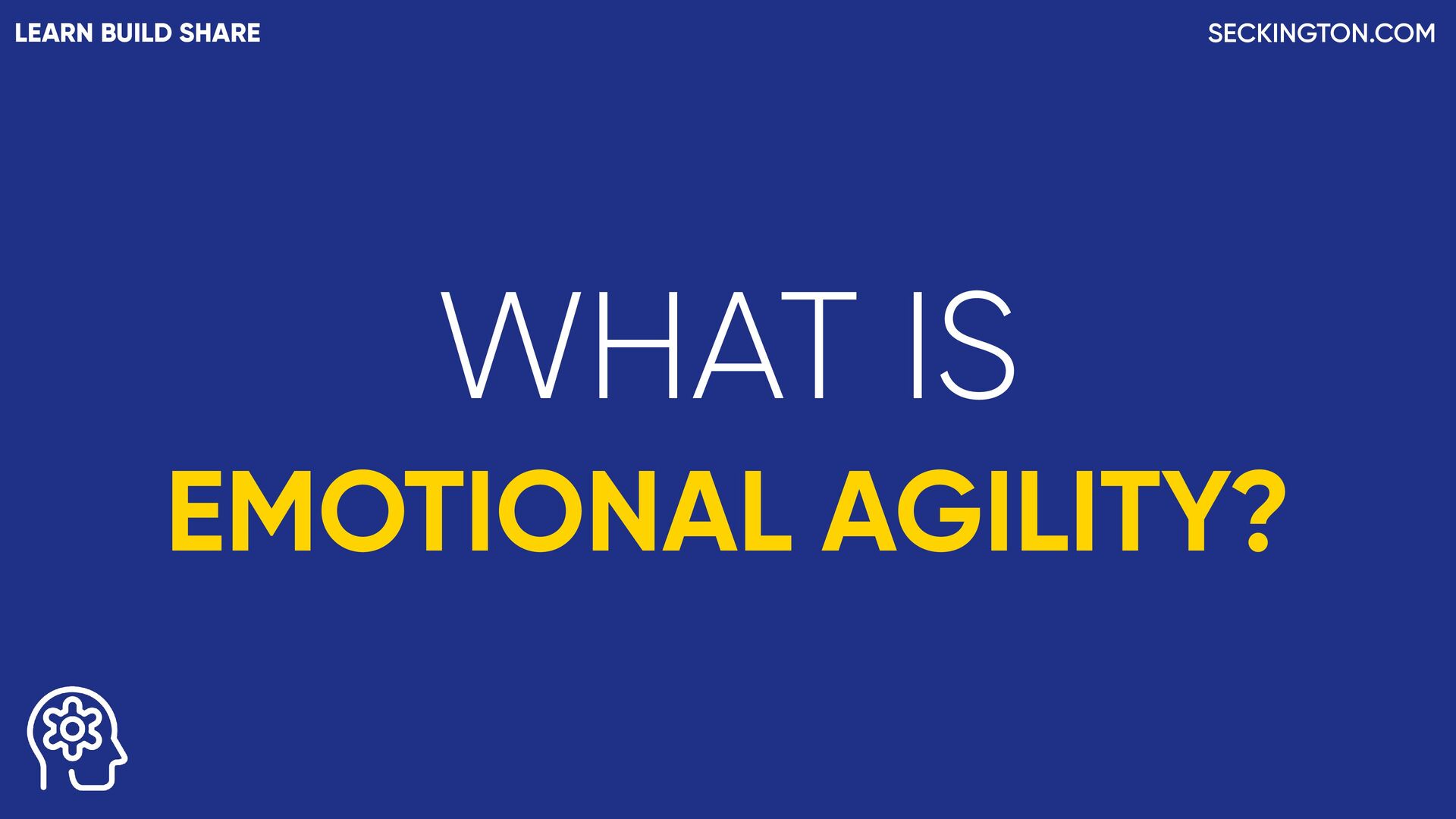 LEARN BUILD SHARE

SECKINGTON.COM

WHAT IS
EMOTIONAL AGILITY?